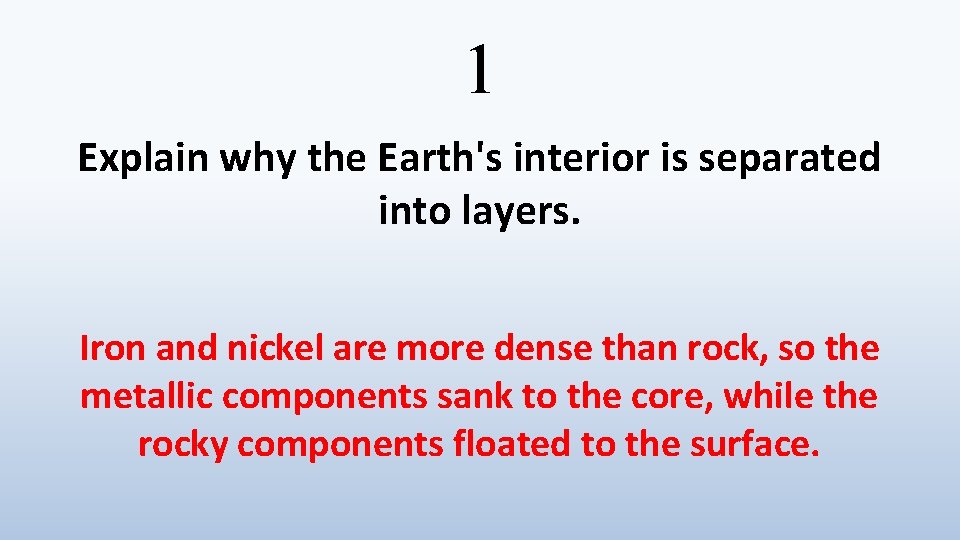 1

Explain why the Earth's interior is separated into layers.

Iron and nickel are more dense than rock, so the metallic components sank to the core, while the rocky components floated to the surface.